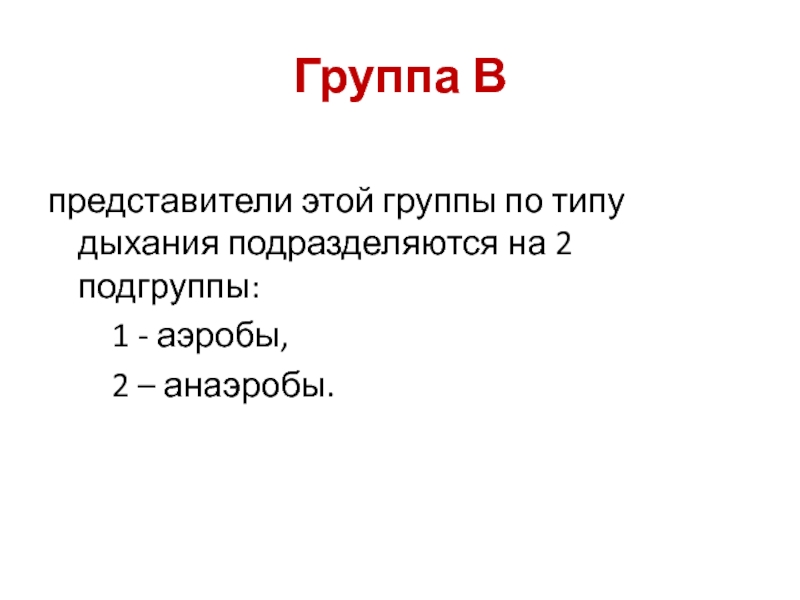 Группа В

представители этой группы по типу дыхания подразделяются на 2 подгруппы:

1 - аэробы,

2 – анаэробы.